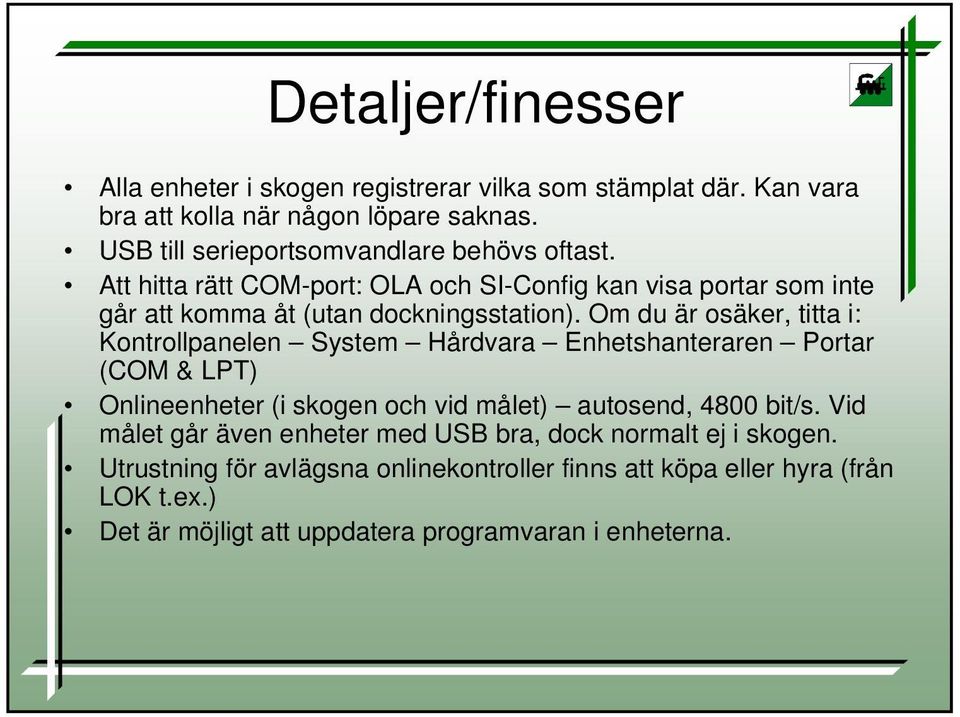 Detaljer/finesser

• Alla enheter i skogen registrerar vilka som stämplat där. Kan vara bra att kolla när någon löpare saknas.
• USB till serieportsomvandlare behövs oftast.
• Att hitta rätt COM-port: OLA och SI-Config kan visa portar som inte går att komma åt (utan dockningsstation). Om du är osäker, titta i: Kontrollpanelen – System – Hårdvara – Enhetshanteraren – Portar (COM & LPT)
• Onlineenheter (i skogen och vid målet) – autosend, 4800 bit/s. Vid målet går även enheter med USB bra, dock normalt ej i skogen.
• Utrustning för avlägsna onlinekontroller finns att köpa eller hyra (från LOK t.ex.)
• Det är möjligt att uppdatera programvaran i enheterna.